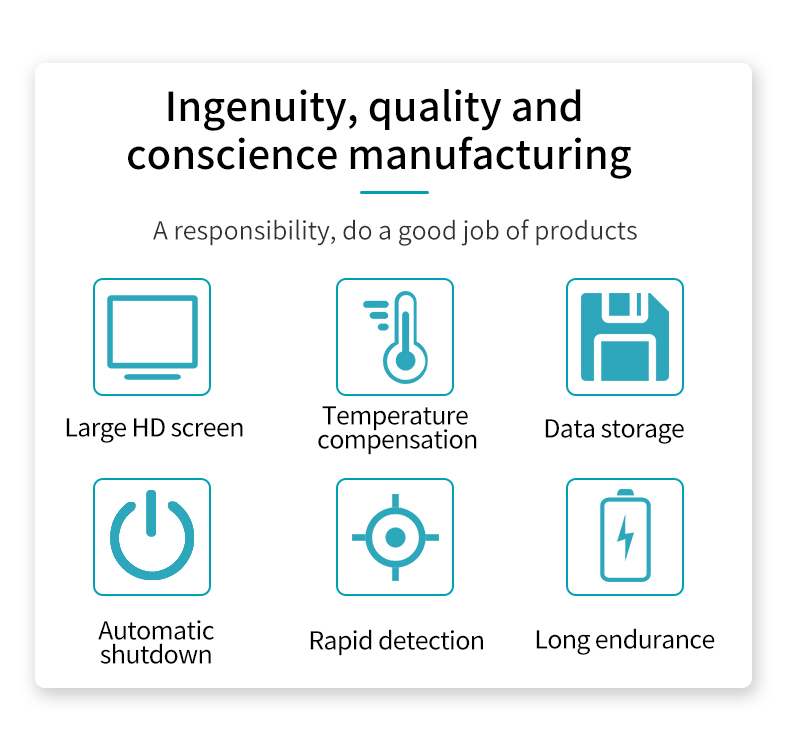 Ingenuity, quality and conscience manufacturing

A responsibility, do a good job of products

Large HD screen

Temperature compensation

Data storage

Automatic shutdown

Rapid detection

Long endurance